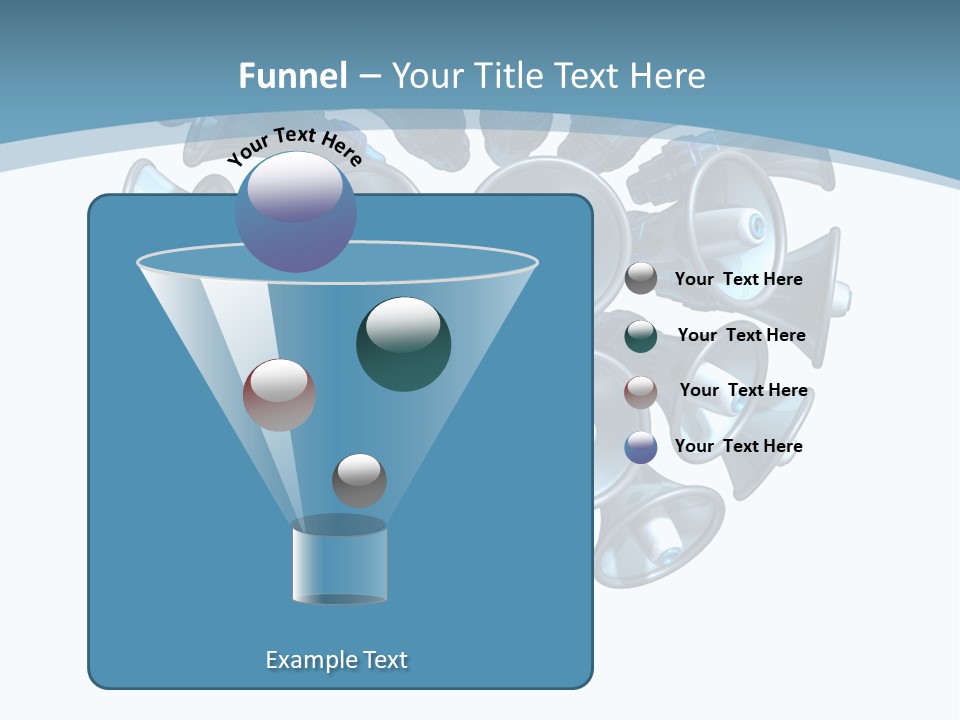 Funnel – Your Title Text Here

Your Text Here

Your Text Here

Your Text Here

Your Text Here

Your Text Here

Example Text